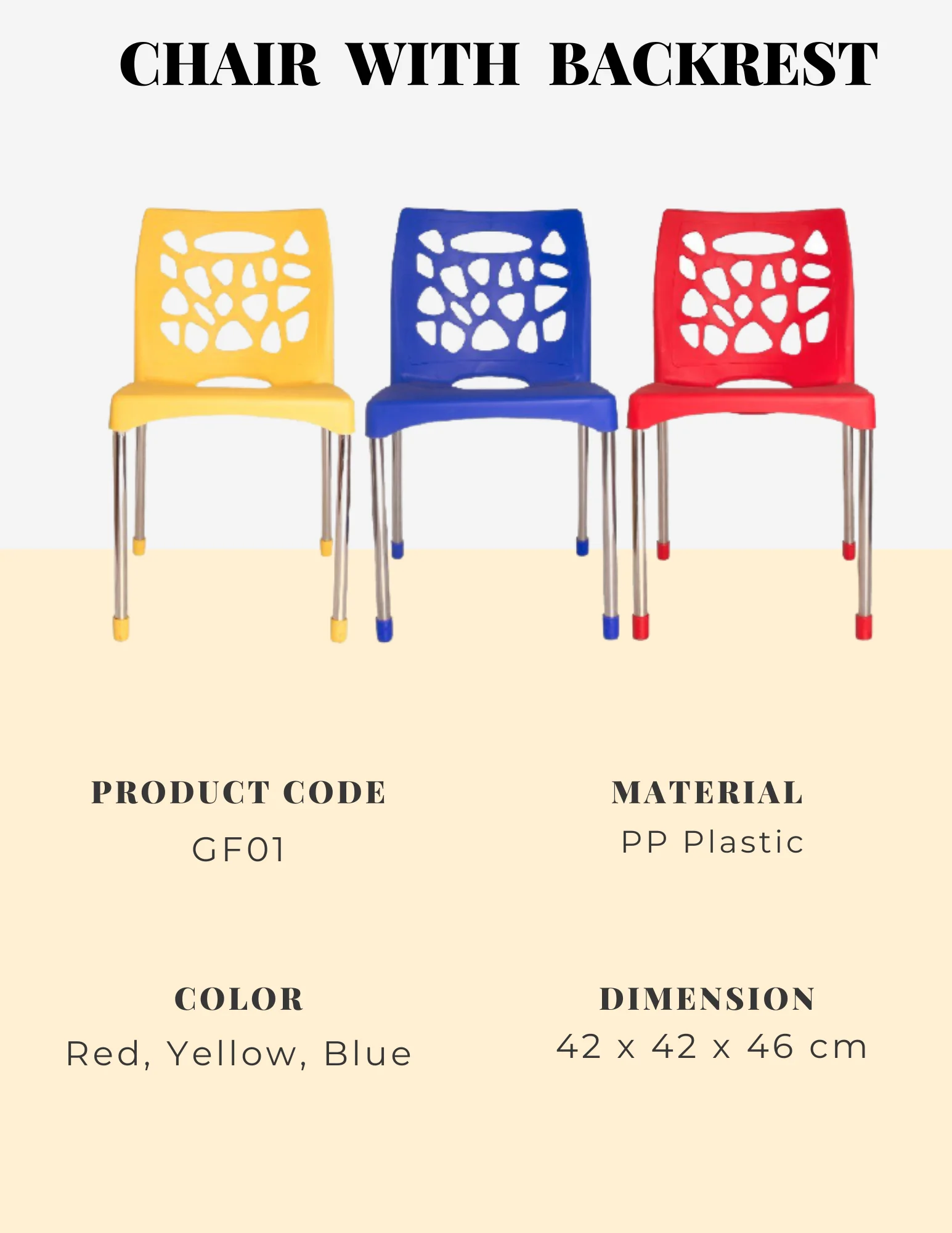 CHAIR WITH BACKREST

PRODUCT CODE
GF01

MATERIAL
PP Plastic

COLOR
Red, Yellow, Blue

DIMENSION
42 x 42 x 46 cm